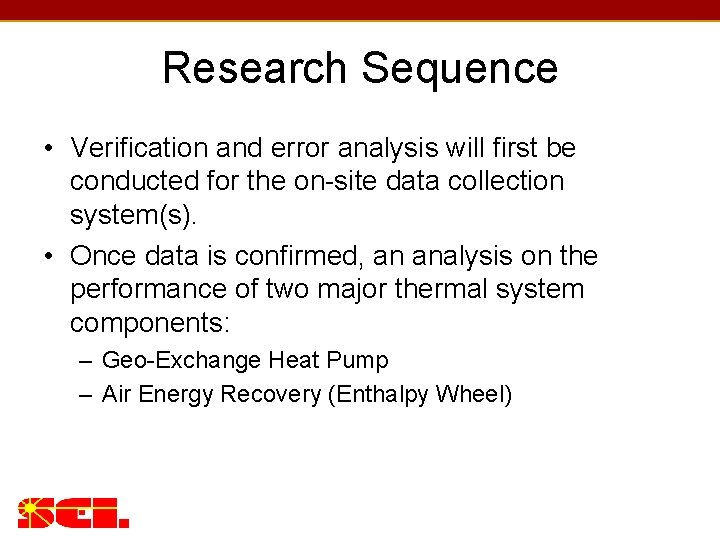 Research Sequence

• Verification and error analysis will first be conducted for the on-site data collection system(s).

• Once data is confirmed, an analysis on the performance of two major thermal system components:

– Geo-Exchange Heat Pump

– Air Energy Recovery (Enthalpy Wheel)

SCI.